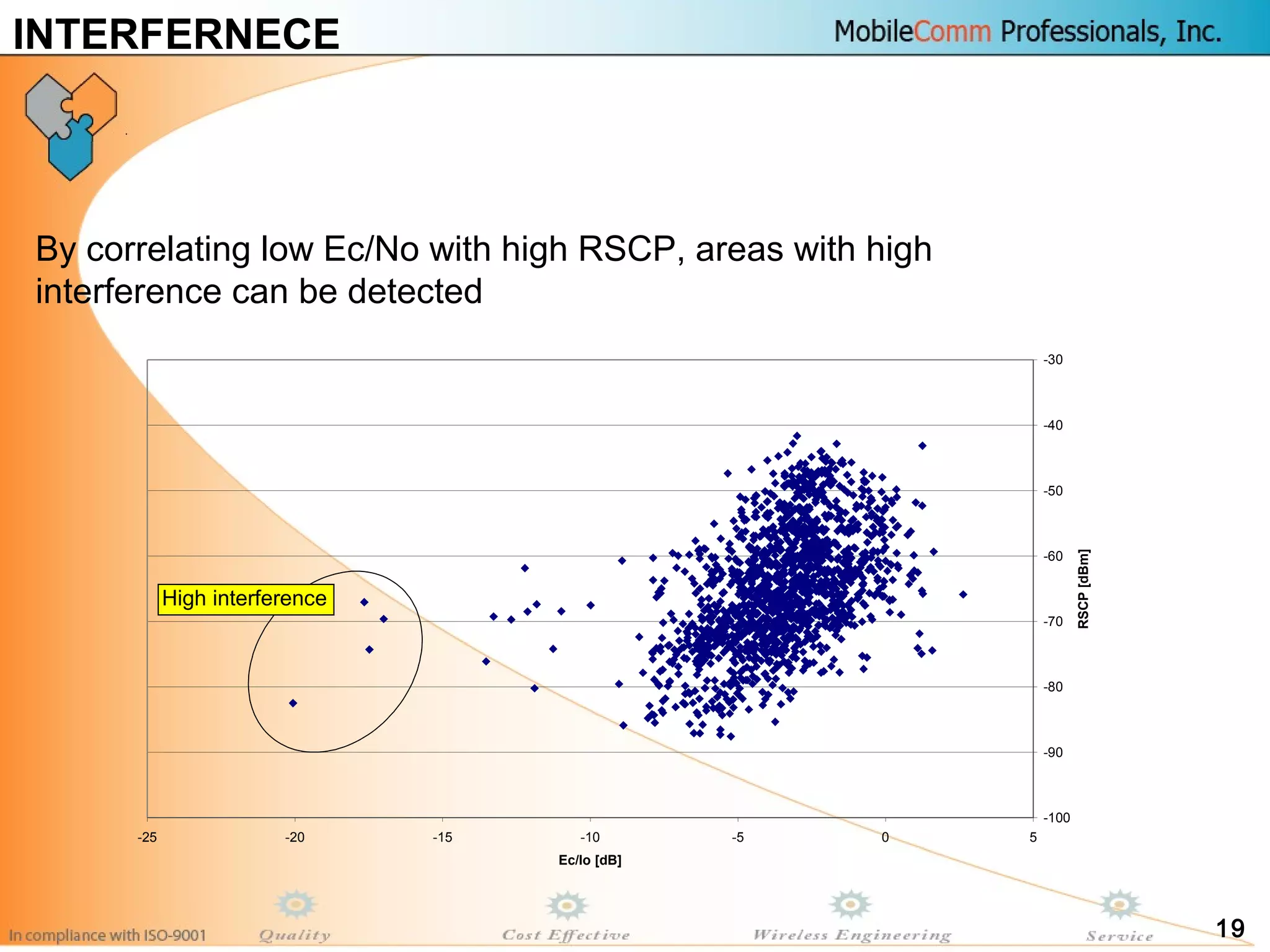 INTERFERNECE

MobileComm Professionals, Inc.

By correlating low Ec/No with high RSCP, areas with high interference can be detected

High interference

-30
-40
-50
-60
-70
-80
-90
-100

RSCP [dBm]

-25 -20 -15 -10 -5 0 5

Ec/Io [dB]

In compliance with ISO-9001 Quality Cost Effective Wireless Engineering Service

19